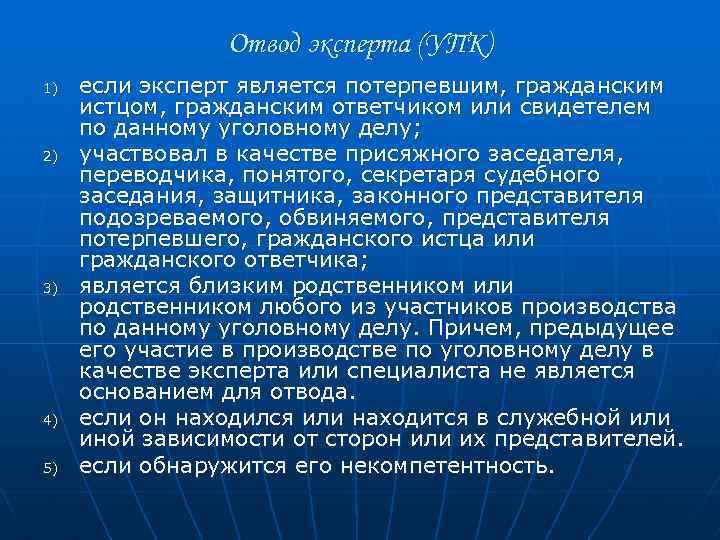 Отвод эксперта (УПК)

1) если эксперт является потерпевшим, гражданским истцом, гражданским ответчиком или свидетелем по данному уголовному делу;

2) участвовал в качестве присяжного заседателя, переводчика, понятого, секретаря судебного заседания, защитника, законного представителя подозреваемого, обвиняемого, представителя потерпевшего, гражданского истца или гражданского ответчика;

3) является близким родственником или родственником любого из участников производства по данному уголовному делу. Причем, предыдущее его участие в производстве по уголовному делу в качестве эксперта или специалиста не является основанием для отвода.

4) если он находился или находится в служебной или иной зависимости от сторон или их представителей.

5) если обнаружится его некомпетентность.